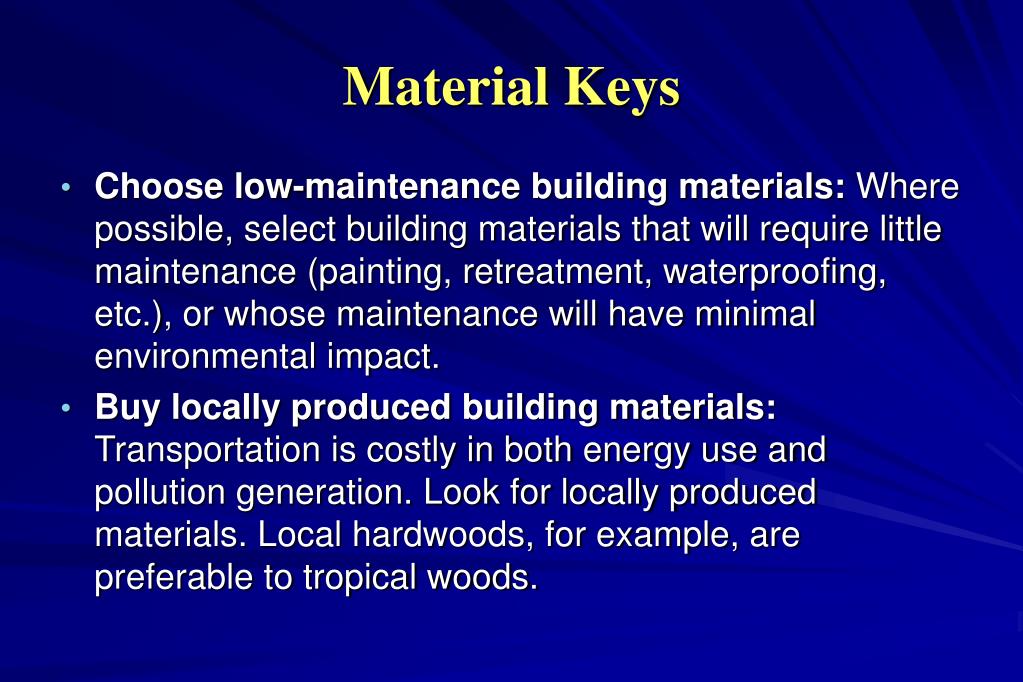 Material Keys

• Choose low-maintenance building materials: Where possible, select building materials that will require little maintenance (painting, retreatment, waterproofing, etc.), or whose maintenance will have minimal environmental impact.

• Buy locally produced building materials: Transportation is costly in both energy use and pollution generation. Look for locally produced materials. Local hardwoods, for example, are preferable to tropical woods.